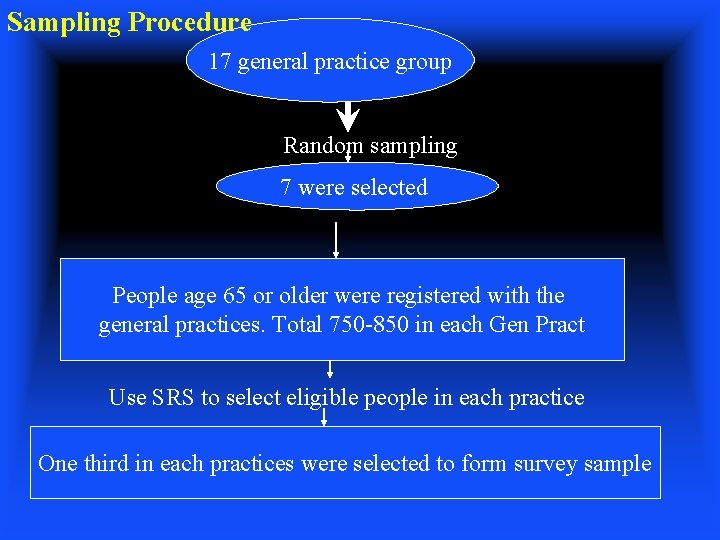 Sampling Procedure

17 general practice group

Random sampling

7 were selected

People age 65 or older were registered with the general practices. Total 750-850 in each Gen Pract

Use SRS to select eligible people in each practice

One third in each practices were selected to form survey sample